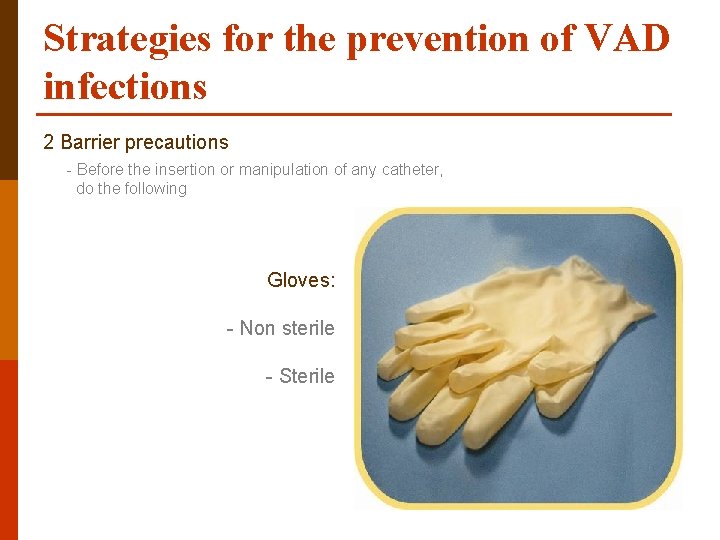 Strategies for the prevention of VAD infections

2 Barrier precautions

- Before the insertion or manipulation of any catheter, do the following

Gloves:

- Non sterile

- Sterile